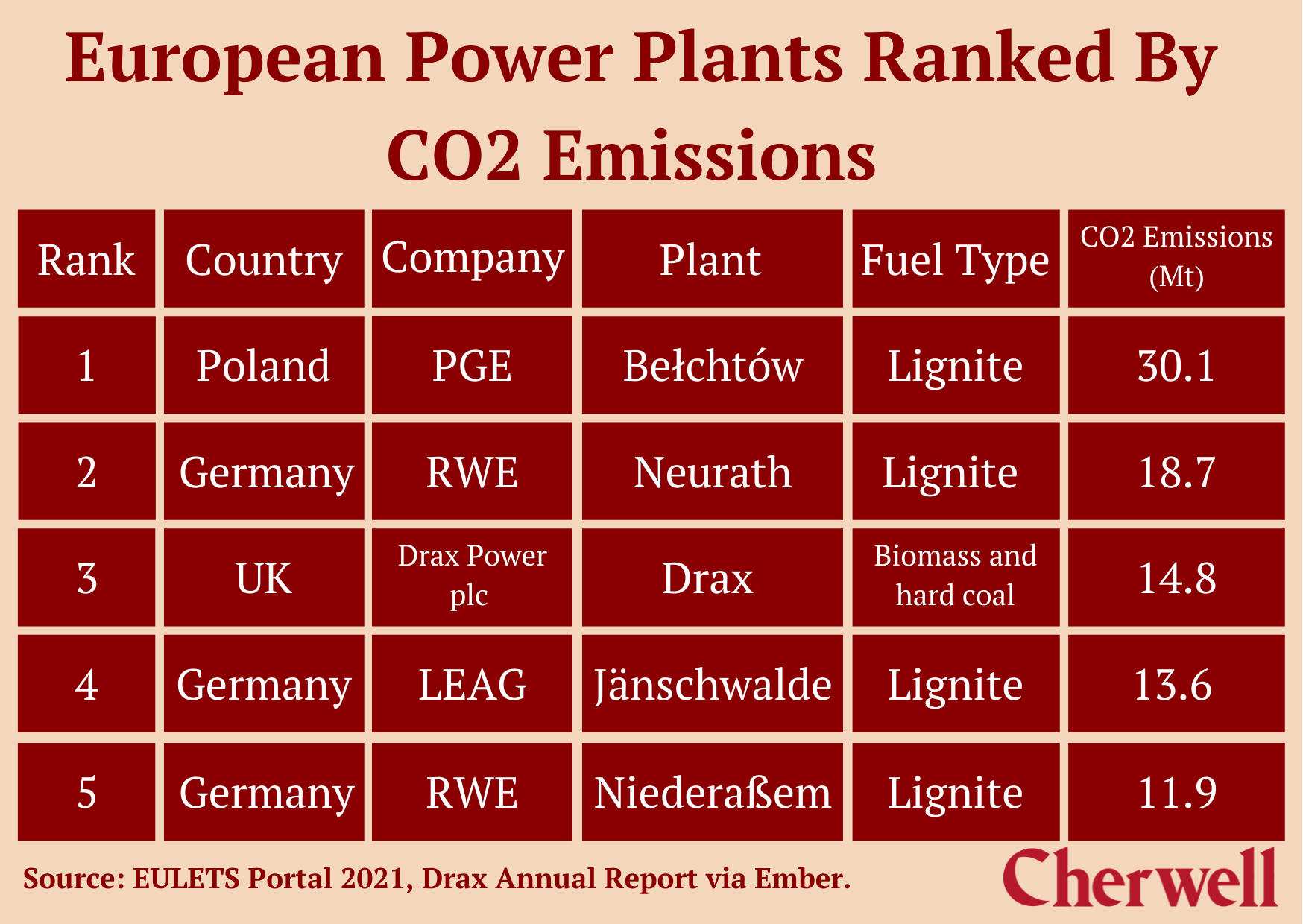 European Power Plants Ranked By CO2 Emissions

| Rank | Country | Company | Plant | Fuel Type | CO2 Emissions (Mt) |
|---|---|---|---|---|---|
| 1 | Poland | PGE | Bełchtów | Lignite | 30.1 |
| 2 | Germany | RWE | Neurath | Lignite | 18.7 |
| 3 | UK | Drax Power plc | Drax | Biomass and hard coal | 14.8 |
| 4 | Germany | LEAG | Jänschwalde | Lignite | 13.6 |
| 5 | Germany | RWE | Niederaßem | Lignite | 11.9 |

Source: EULETS Portal 2021, Drax Annual Report via Ember.

Cherwell